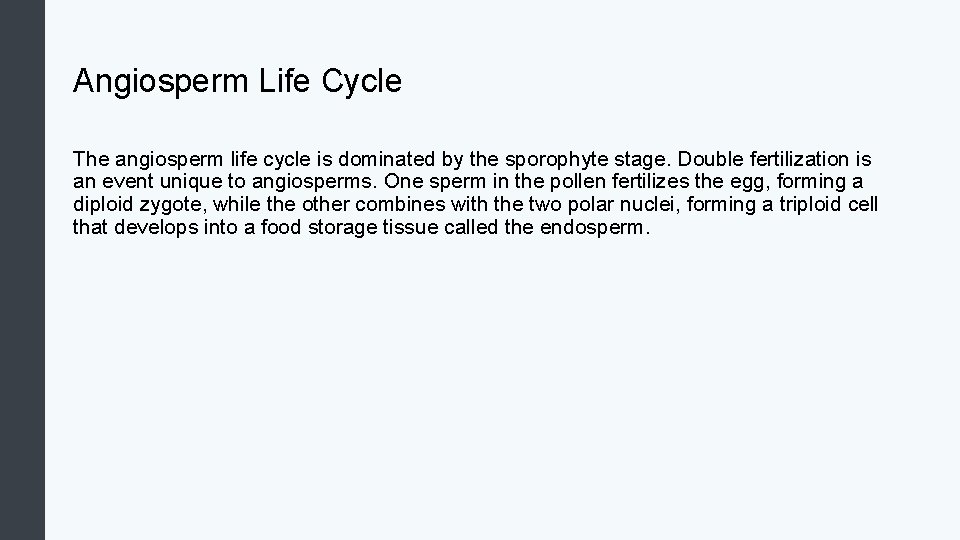 Angiosperm Life Cycle

The angiosperm life cycle is dominated by the sporophyte stage. Double fertilization is an event unique to angiosperms. One sperm in the pollen fertilizes the egg, forming a diploid zygote, while the other combines with the two polar nuclei, forming a triploid cell that develops into a food storage tissue called the endosperm.